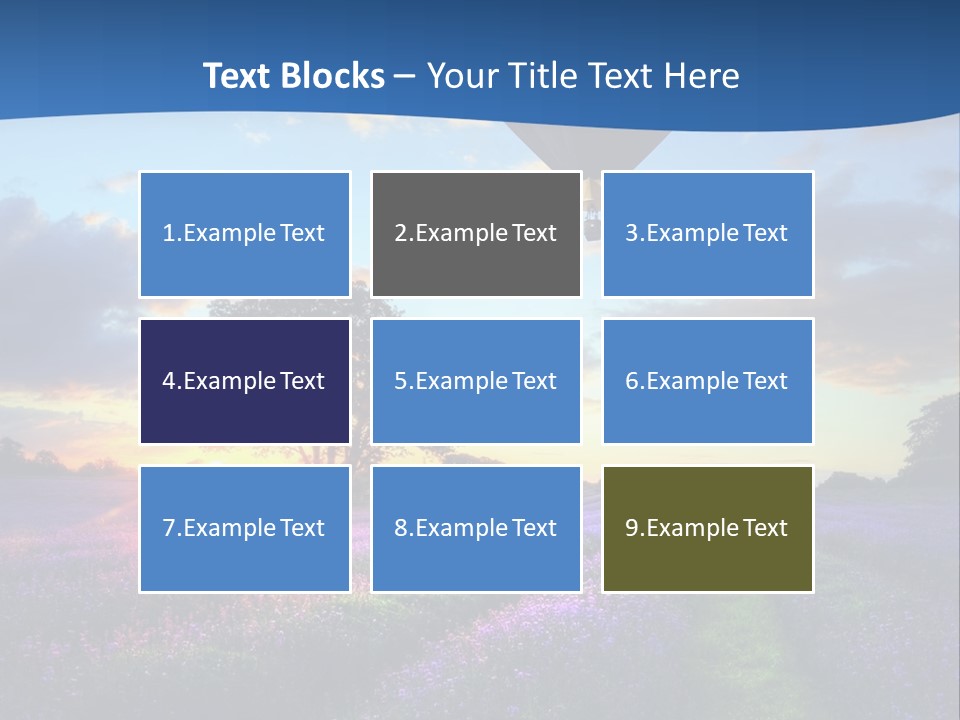 Text Blocks – Your Title Text Here

1.Example Text

2.Example Text

3.Example Text

4.Example Text

5.Example Text

6.Example Text

7.Example Text

8.Example Text

9.Example Text